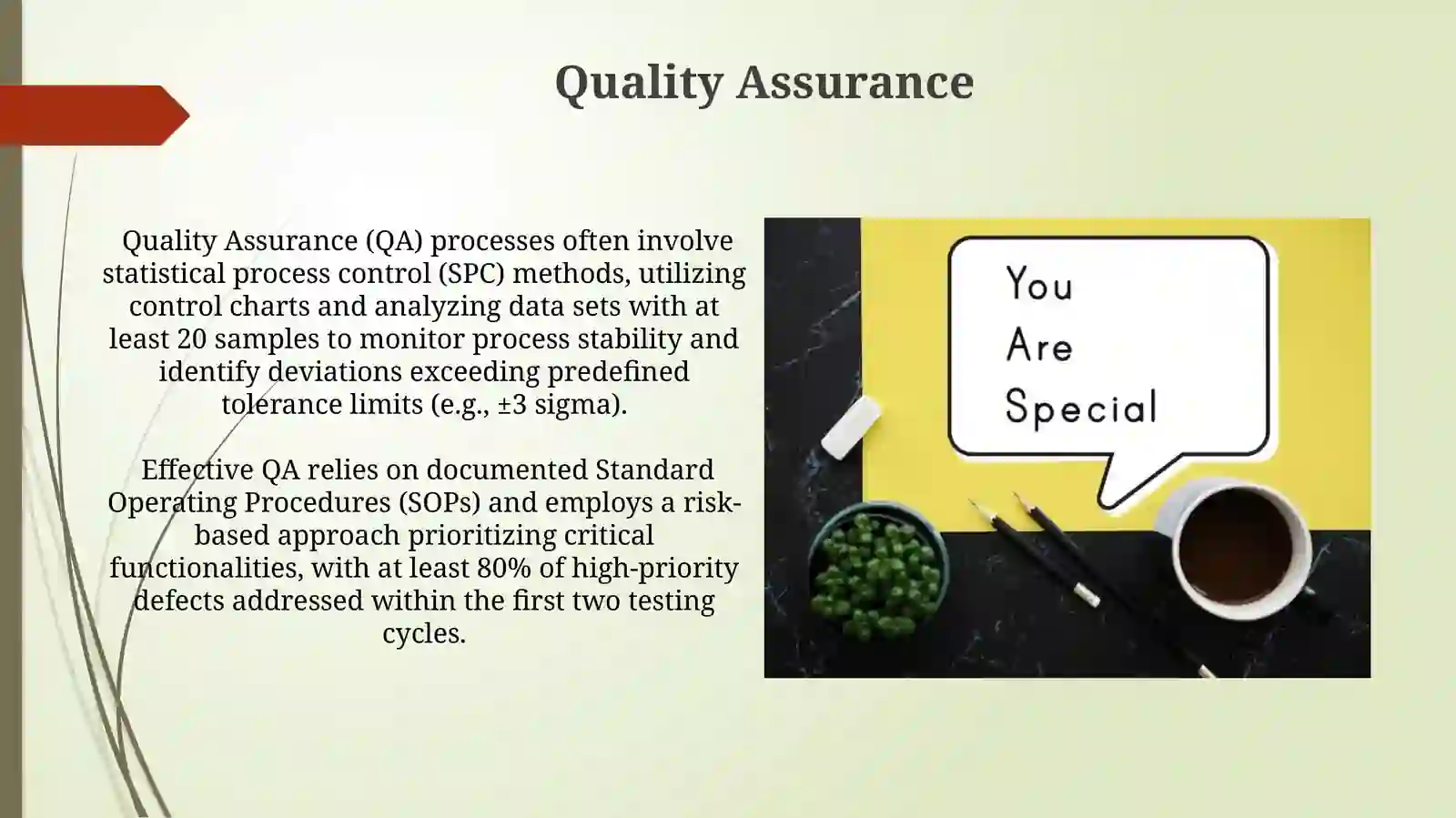 Quality Assurance

Quality Assurance (QA) processes often involve statistical process control (SPC) methods, utilizing control charts and analyzing data sets with at least 20 samples to monitor process stability and identify deviations exceeding predefined tolerance limits (e.g., ±3 sigma).

Effective QA relies on documented Standard Operating Procedures (SOPs) and employs a risk-based approach prioritizing critical functionalities, with at least 80% of high-priority defects addressed within the first two testing cycles.

You
Are
Special